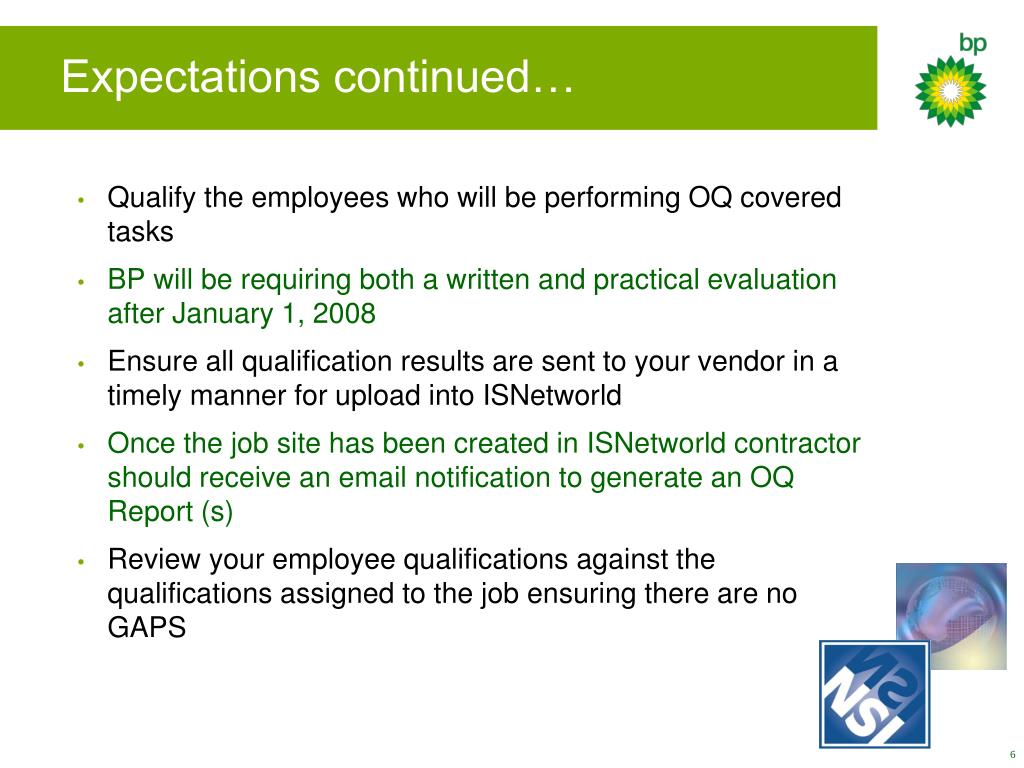 Expectations continued…

bp

• Qualify the employees who will be performing OQ covered tasks

• BP will be requiring both a written and practical evaluation after January 1, 2008

• Ensure all qualification results are sent to your vendor in a timely manner for upload into ISNetworld

• Once the job site has been created in ISNetworld contractor should receive an email notification to generate an OQ Report (s)

• Review your employee qualifications against the qualifications assigned to the job ensuring there are no GAPS

NSI

6